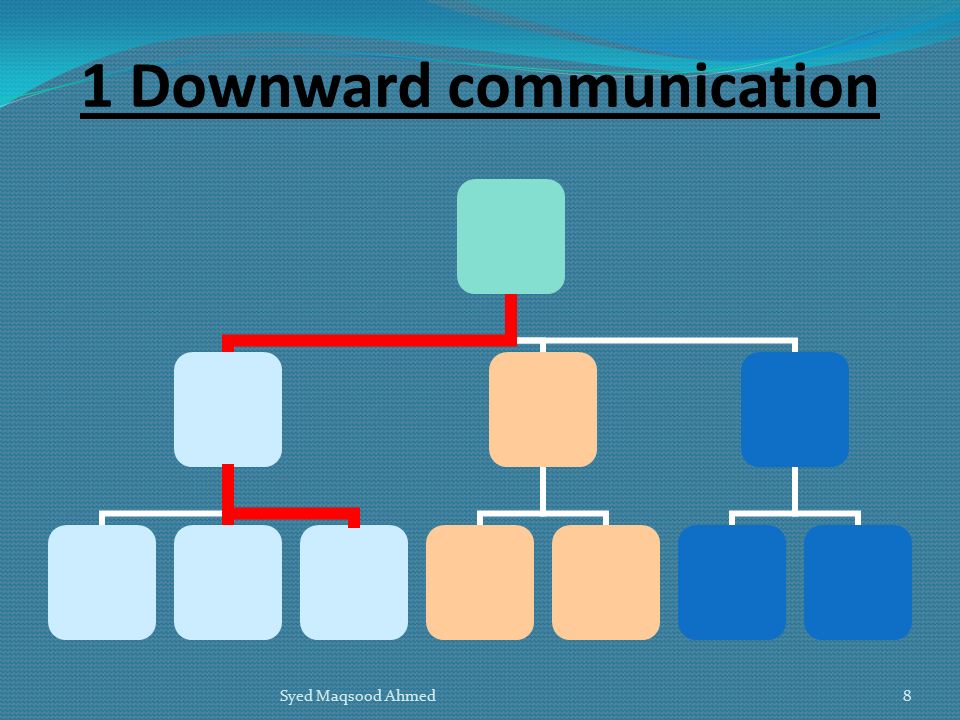 1 Downward communication

Syed Maqsood Ahmed

8